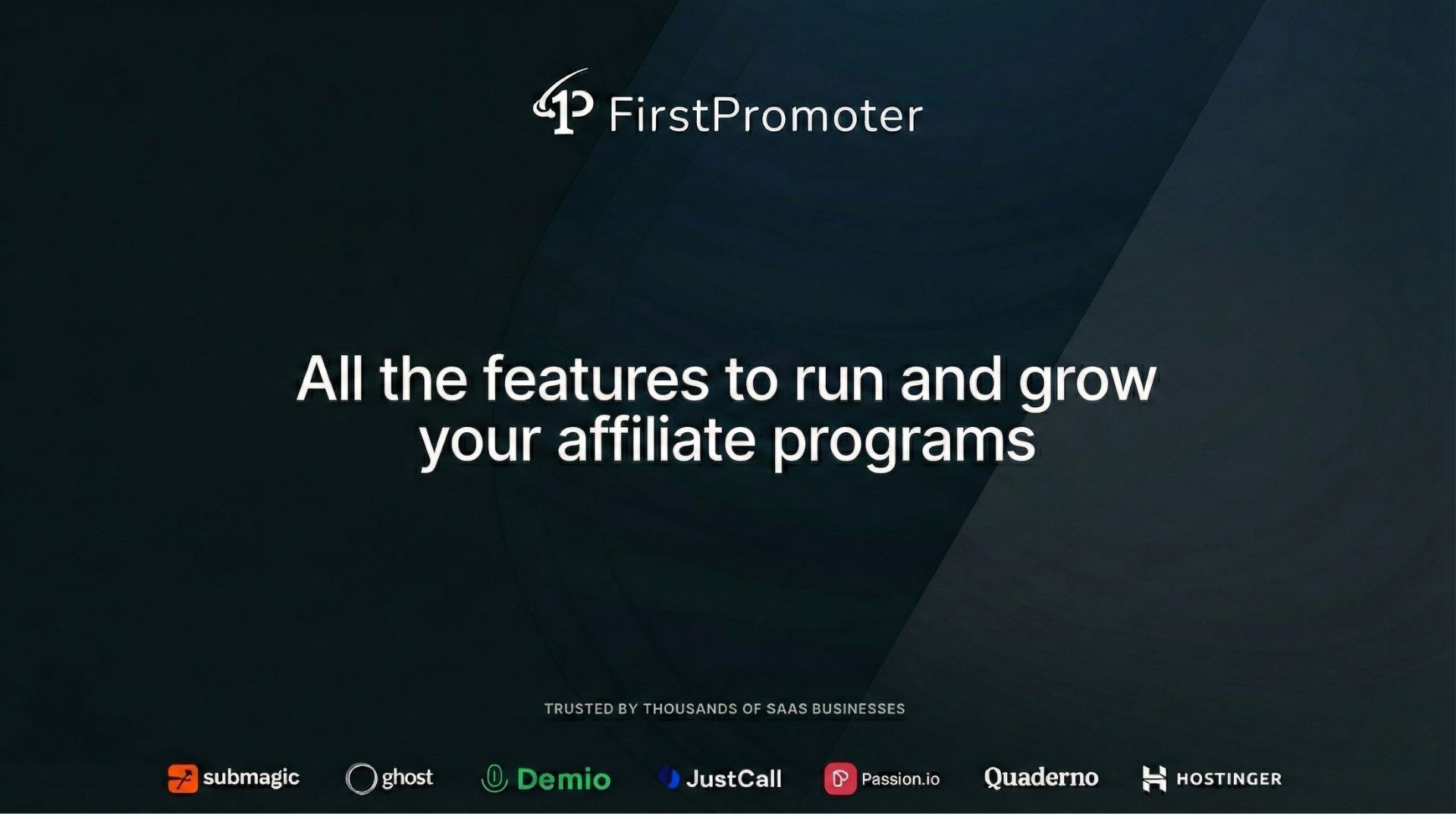 FirstPromoter

All the features to run and grow your affiliate programs

TRUSTED BY THOUSANDS OF SAAS BUSINESSES

submagic ghost Demio JustCall Passion.io Quaderno HOSTINGER